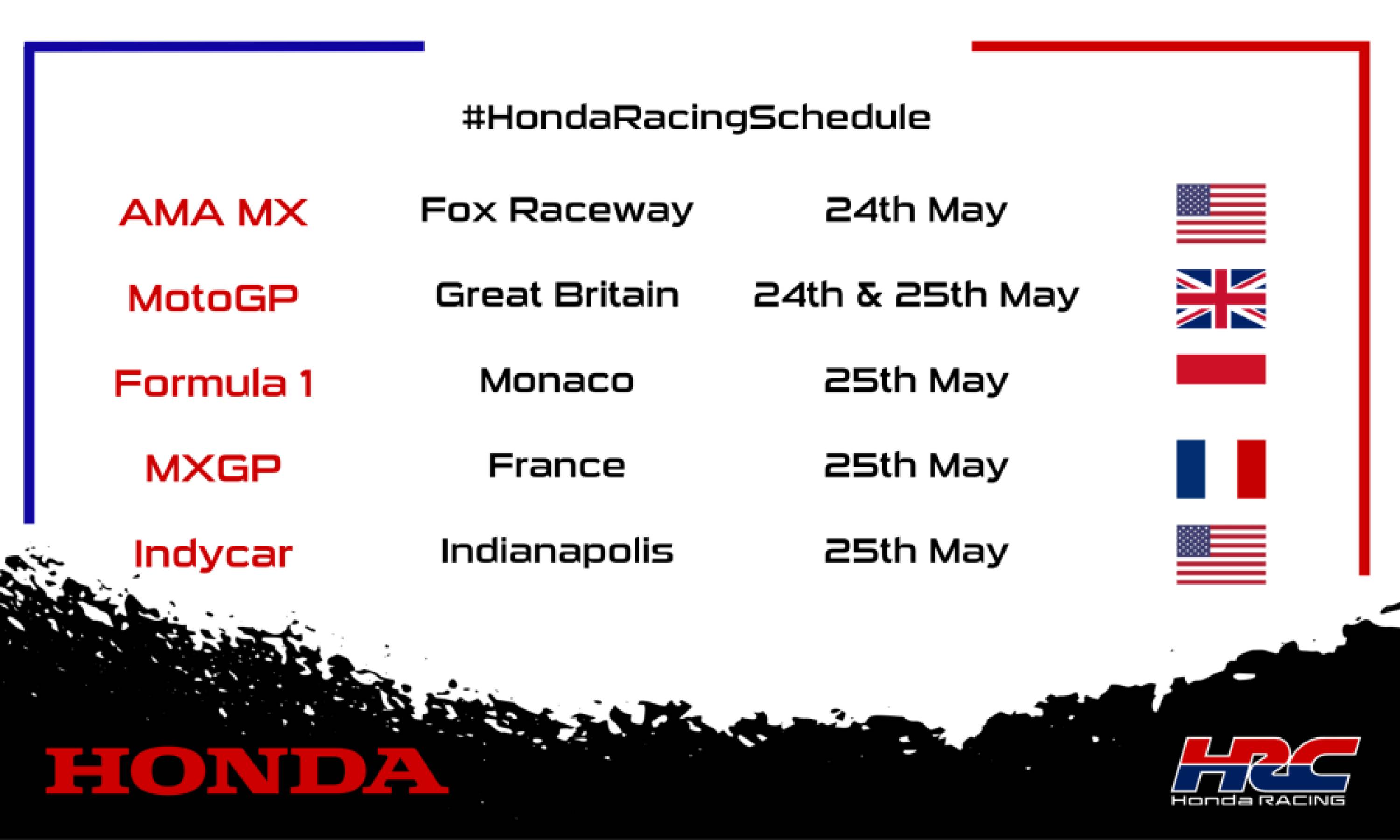 #HondaRacingSchedule

| AMA MX | Fox Raceway | 24th May |
|---|---|---|
| MotoGP | Great Britain | 24th & 25th May |
| Formula 1 | Monaco | 25th May |
| MXGP | France | 25th May |
| Indycar | Indianapolis | 25th May |

HONDA

HRC
Honda RACING